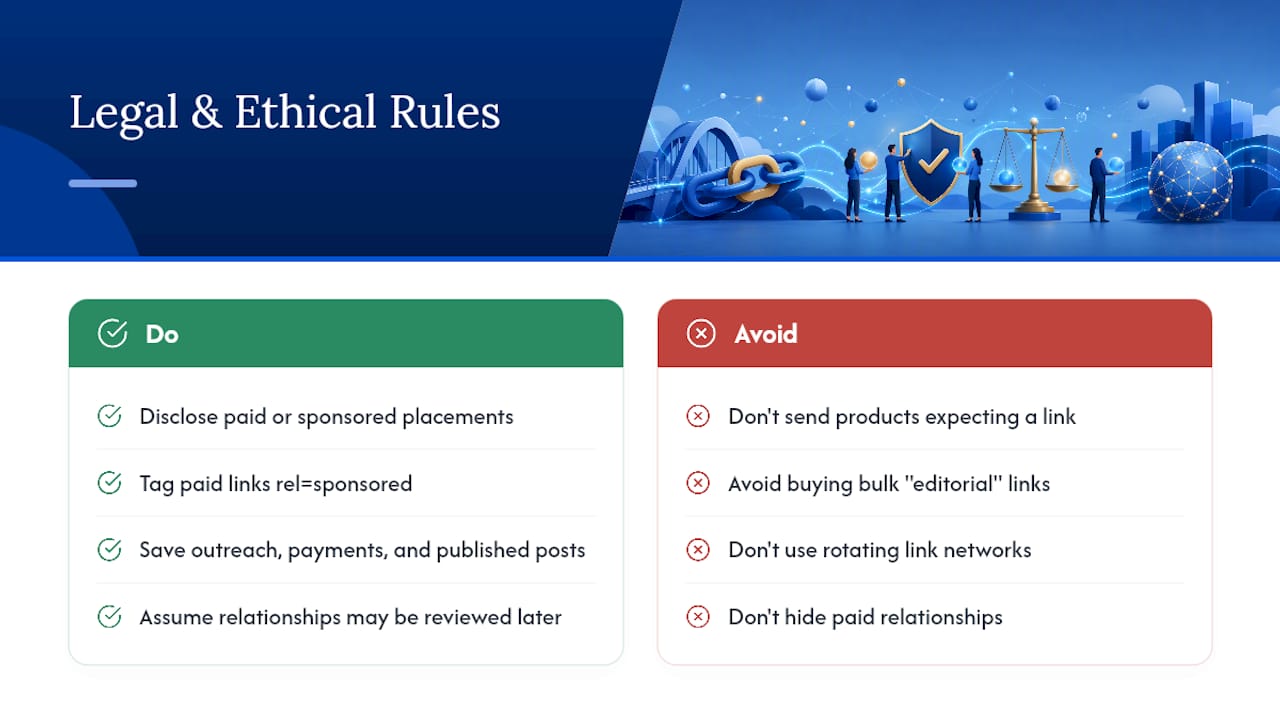 Legal & Ethical Rules

Do

Disclose paid or sponsored placements

Tag paid links rel=sponsored

Save outreach, payments, and published posts

Assume relationships may be reviewed later

Avoid

Don't send products expecting a link

Avoid buying bulk "editorial" links

Don't use rotating link networks

Don't hide paid relationships